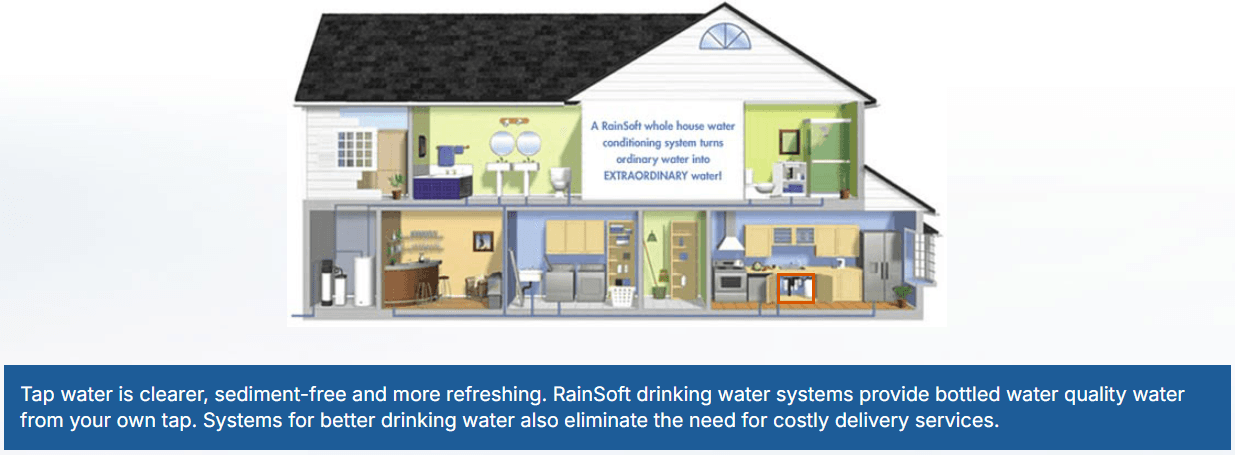 A RainSoft whole house water conditioning system turns ordinary water into EXTRAORDINARY water!

Tap water is clearer, sediment-free and more refreshing. RainSoft drinking water systems provide bottled water quality water from your own tap. Systems for better drinking water also eliminate the need for costly delivery services.